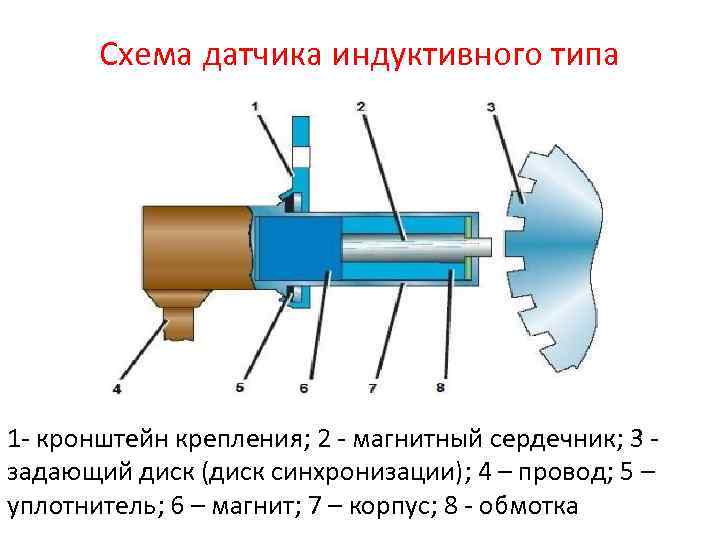 Схема датчика индуктивного типа

1

2

3

4

5

6

7

8

1- кронштейн крепления; 2 - магнитный сердечник; 3 - задающий диск (диск синхронизации); 4 – провод; 5 – уплотнитель; 6 – магнит; 7 – корпус; 8 - обмотка